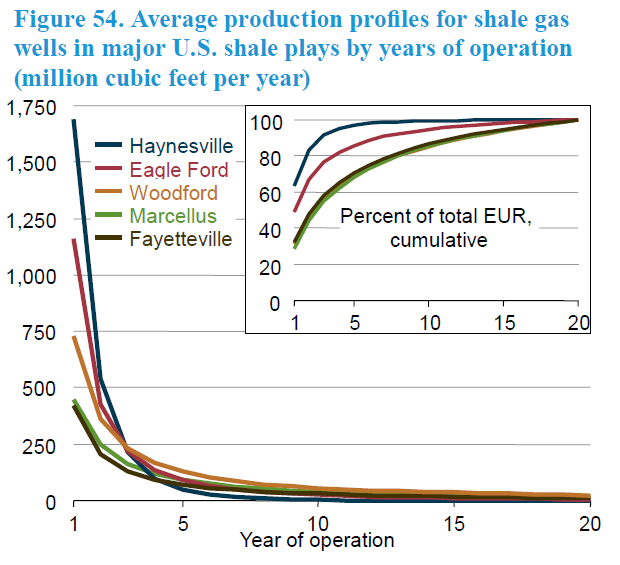 Figure 54. Average production profiles for shale gas wells in major U.S. shale plays by years of operation (million cubic feet per year)

1,750
1,500
1,250
1,000
750
500
250
0

Haynesville
Eagle Ford
Woodford
Marcellus
Fayetteville

100
80
60
40
20
0

Percent of total EUR, cumulative

1
5
10
15
20

1
5
10
15
20
Year of operation